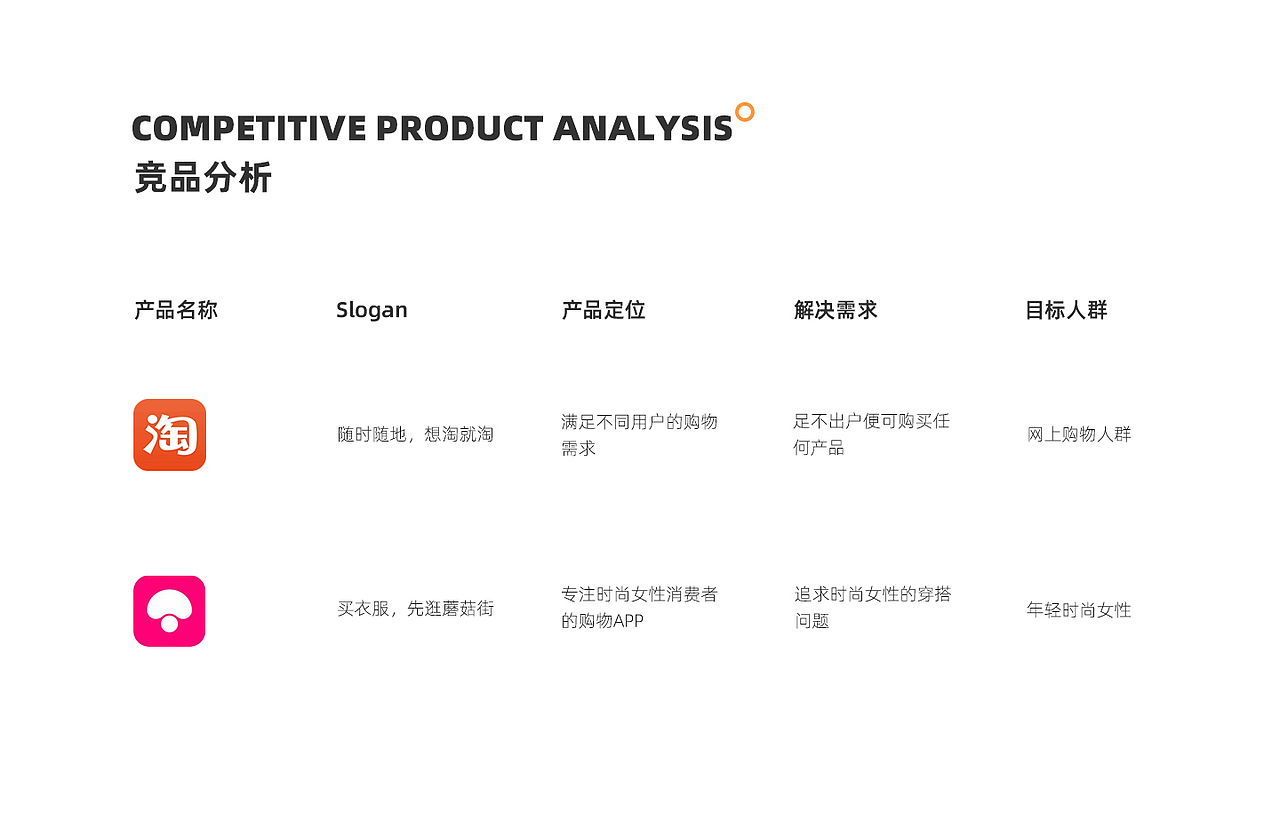 COMPETITIVE PRODUCT ANALYSIS
竞品分析

| 产品名称 | Slogan | 产品定位 | 解决需求 | 目标人群 |
|---|---|---|---|---|
| 淘 | 随时随地，想淘就淘 | 满足不同用户的购物需求 | 足不出户便可购买任何产品 | 网上购物人群 |
| | 买衣服，先逛蘑菇街 | 专注时尚女性消费者的购物APP | 追求时尚女性的穿搭问题 | 年轻时尚女性 |